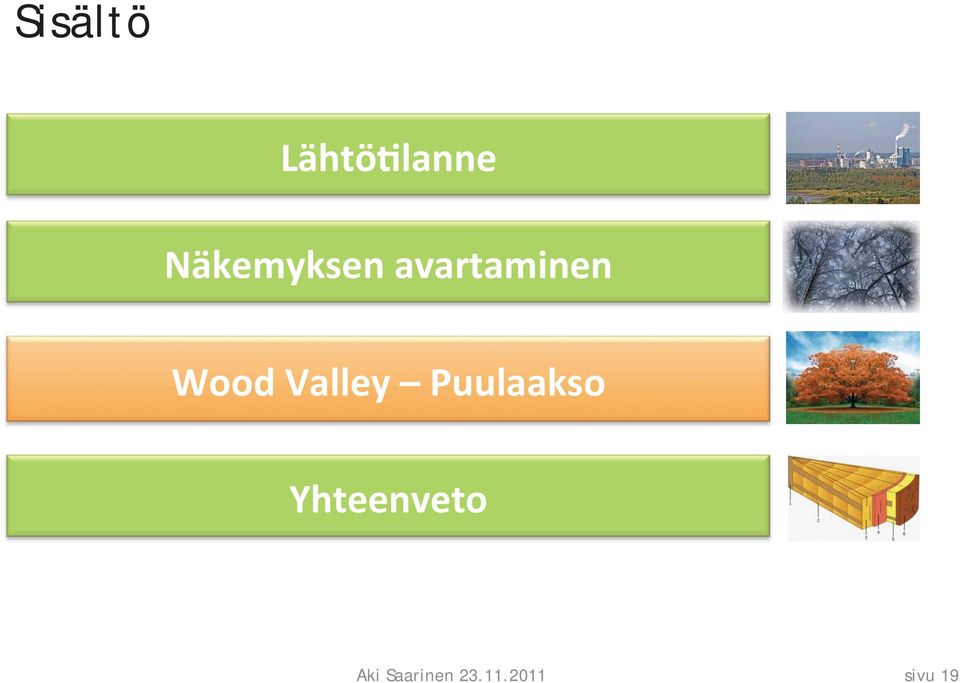 Sisältö

Lähtötilanne

Näkemyksen avartaminen

Wood Valley – Puulaakso

Yhteenveto

Aki Saarinen 23.11.2011

sivu 19